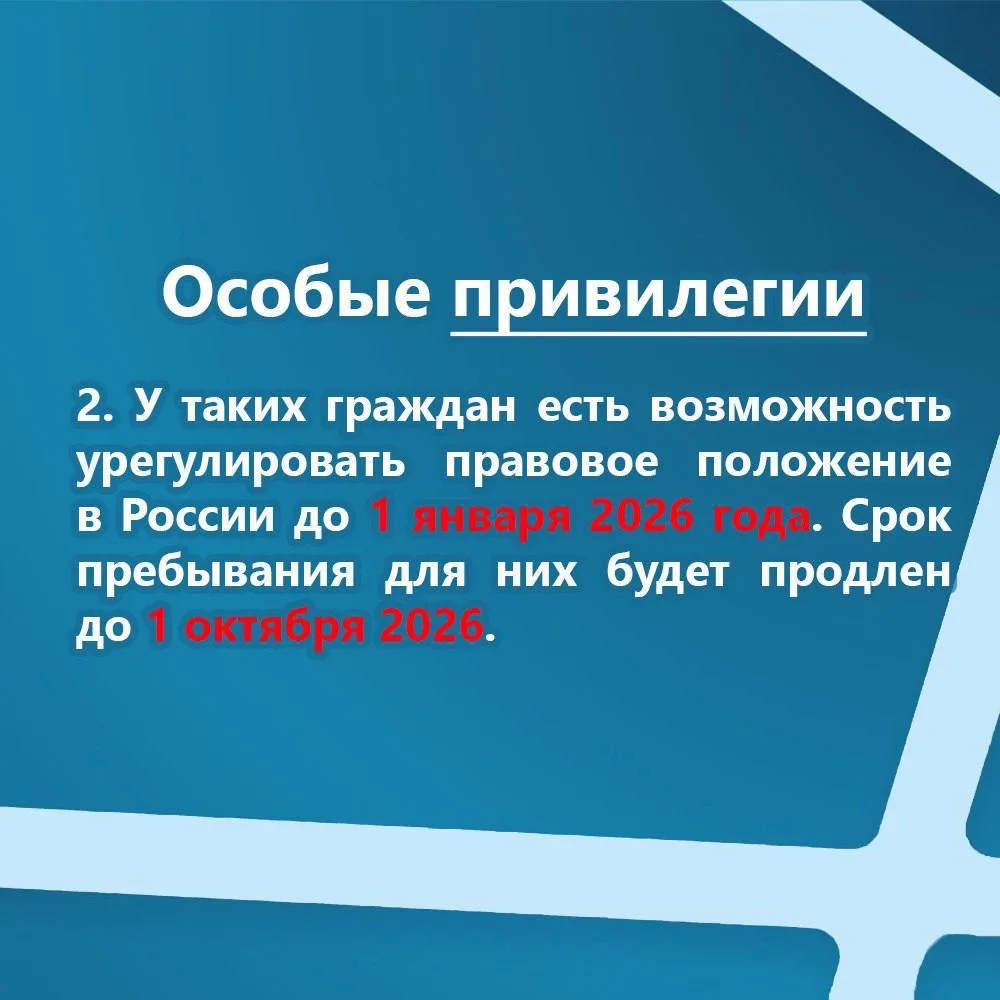 Особые привилегии

2. У таких граждан есть возможность урегулировать правовое положение в России до 1 января 2026 года. Срок пребывания для них будет продлен до 1 октября 2026.